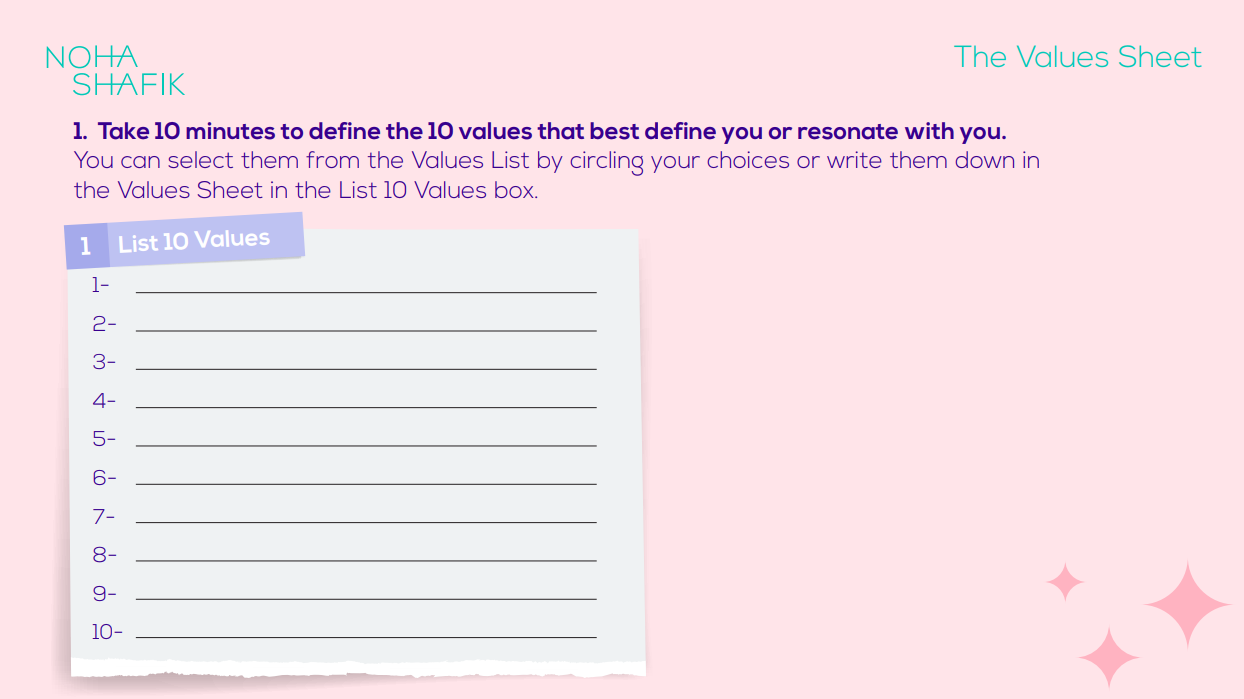 NOHA
SHAFIK

The Values Sheet

1. Take 10 minutes to define the 10 values that best define you or resonate with you.
You can select them from the Values List by circling your choices or write them down in the Values Sheet in the List 10 Values box.

1 List 10 Values

1-
2-
3-
4-
5-
6-
7-
8-
9-
10-